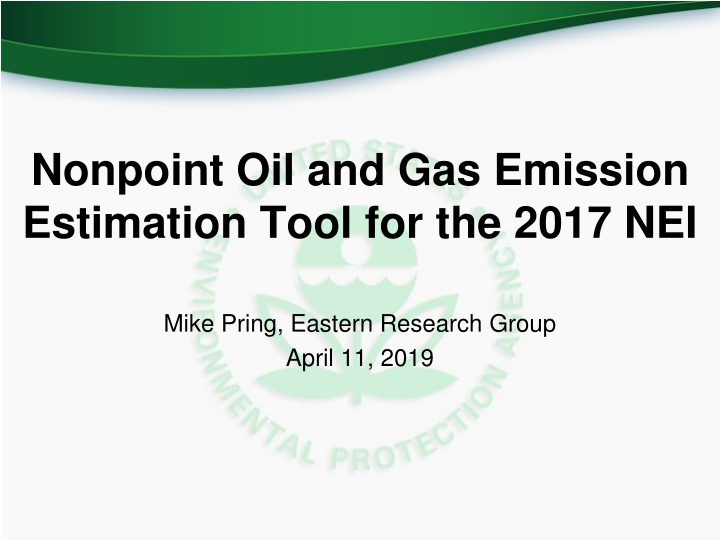 Nonpoint Oil and Gas Emission Estimation Tool for the 2017 NEI

Mike Pring, Eastern Research Group
April 11, 2019

UNITED STATES ENVIRONMENTAL PROTECTION AGENCY